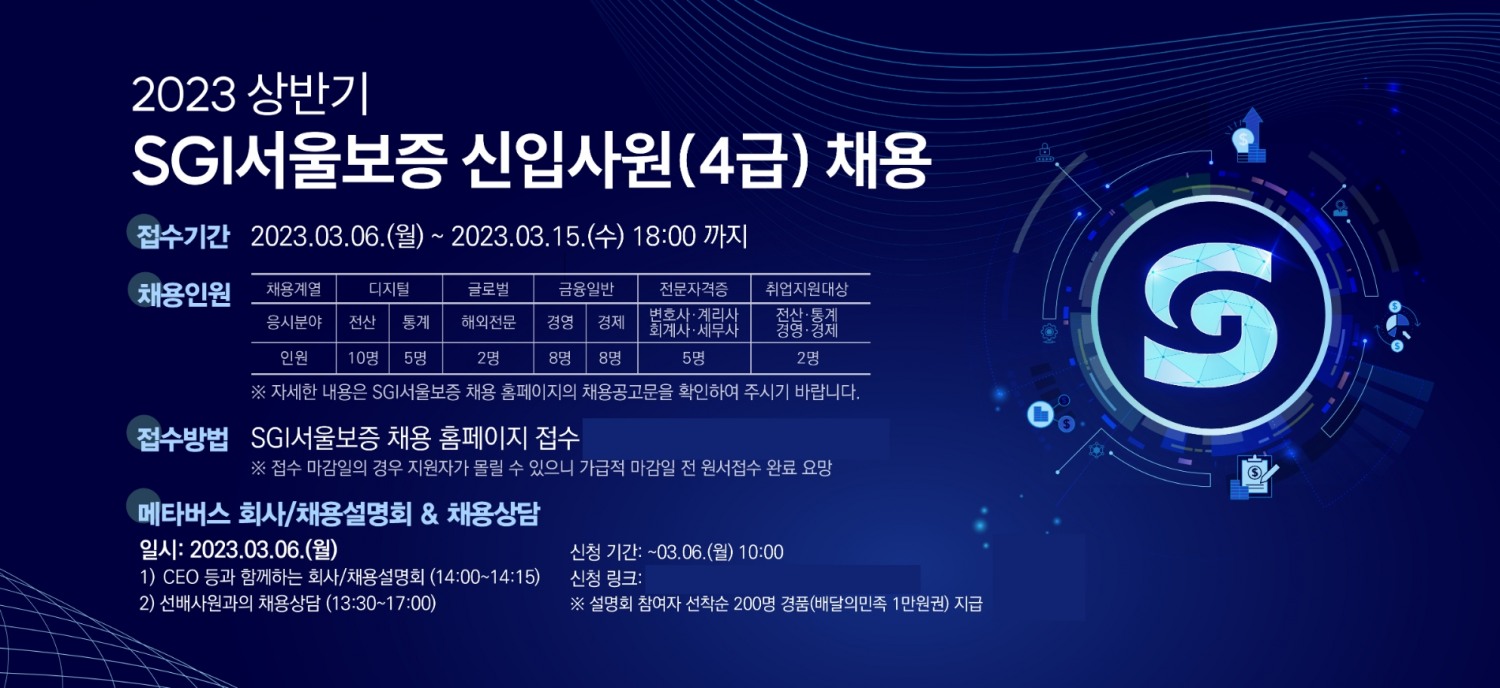 2023 상반기
SGI서울보증 신입사원(4급) 채용

접수기간 2023.03.06.(월) ~ 2023.03.15.(수) 18:00 까지

채용인원

| 채용계열 | 디지털 | | 글로벌 | 금융일반 | | 전문자격증 | 취업지원대상 |
|---|---|---|---|---|---|---|---|
| 응시분야 | 전산 | 통계 | 해외전문 | 경영 | 경제 | 변호사·계리사 회계사·세무사 | 전산·통계 경영·경제 |
| 인원 | 10명 | 5명 | 2명 | 8명 | 8명 | 5명 | 2명 |

※ 자세한 내용은 SGI서울보증 채용 홈페이지의 채용공고문을 확인하여 주시기 바랍니다.

접수방법 SGI서울보증 채용 홈페이지 접수
※ 접수 마감일의 경우 지원자가 몰릴 수 있으니 가급적 마감일 전 원서접수 완료 요망

메타버스 회사/채용설명회 & 채용상담

일시: 2023.03.06.(월)
1) CEO 등과 함께하는 회사/채용설명회 (14:00~14:15)
2) 선배사원과의 채용상담 (13:30~17:00)

신청 기간: ~03.06.(월) 10:00
신청 링크:
※ 설명회 참여자 선착순 200명 경품(배달의민족 1만원권) 지급